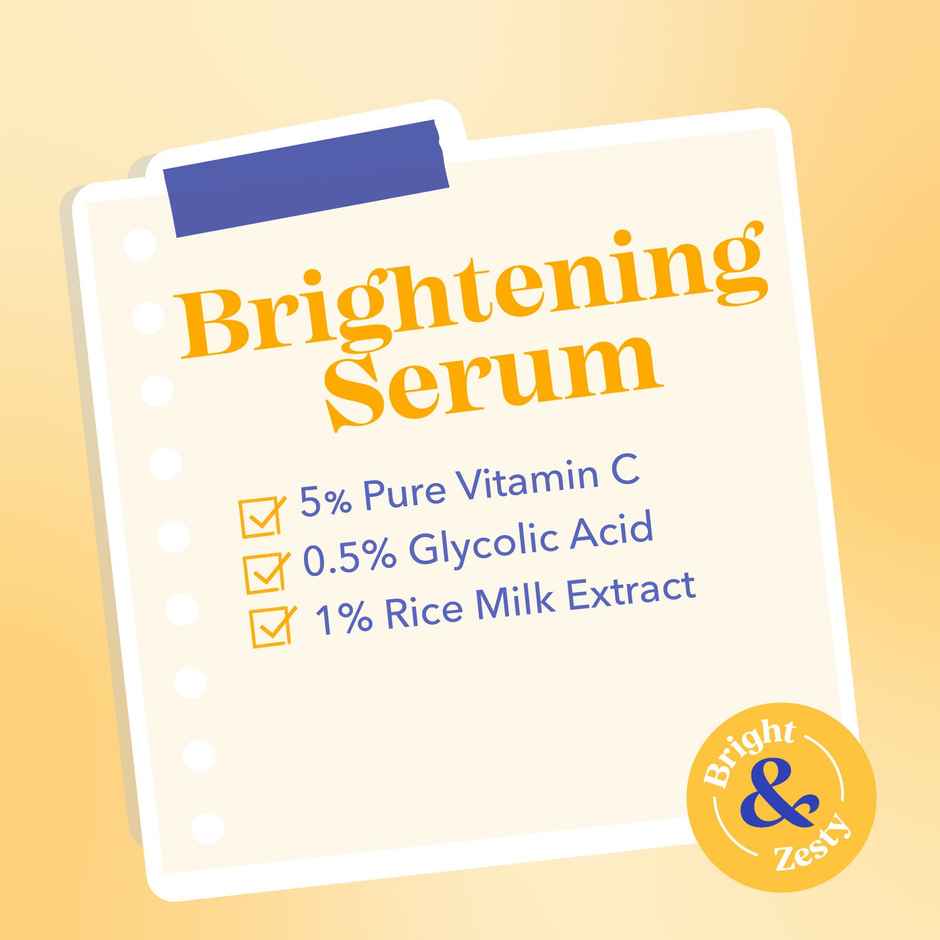 Brightening Serum

5% Pure Vitamin C
0.5% Glycolic Acid
1% Rice Milk Extract

Bright & Zesty